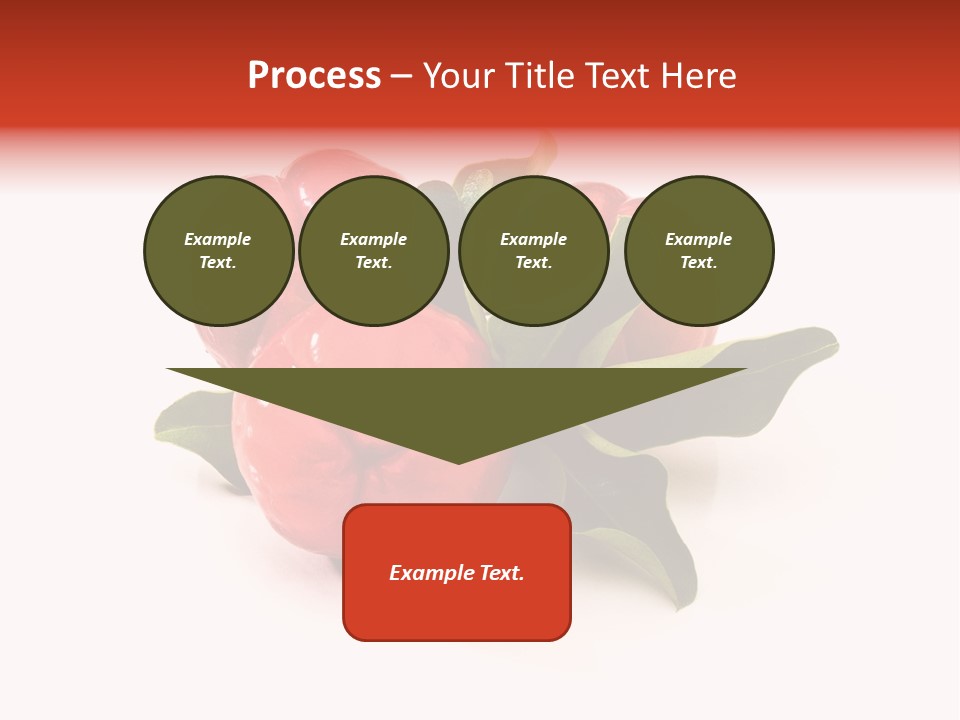 Process – Your Title Text Here

Example Text.

Example Text.

Example Text.

Example Text.

Example Text.